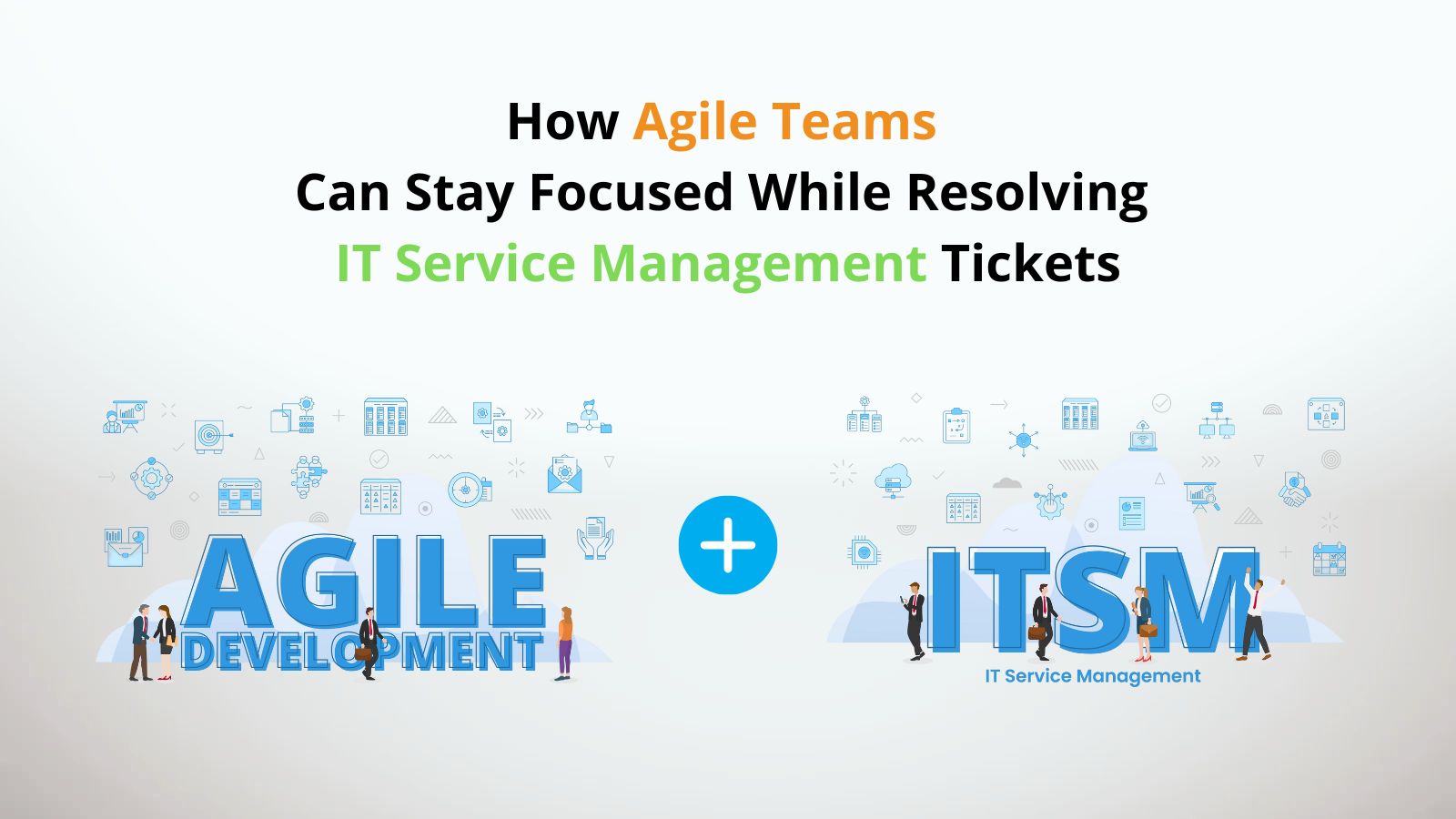 How Agile Teams
Can Stay Focused While Resolving
IT Service Management Tickets

AGILE
DEVELOPMENT

+

ITSM
IT Service Management